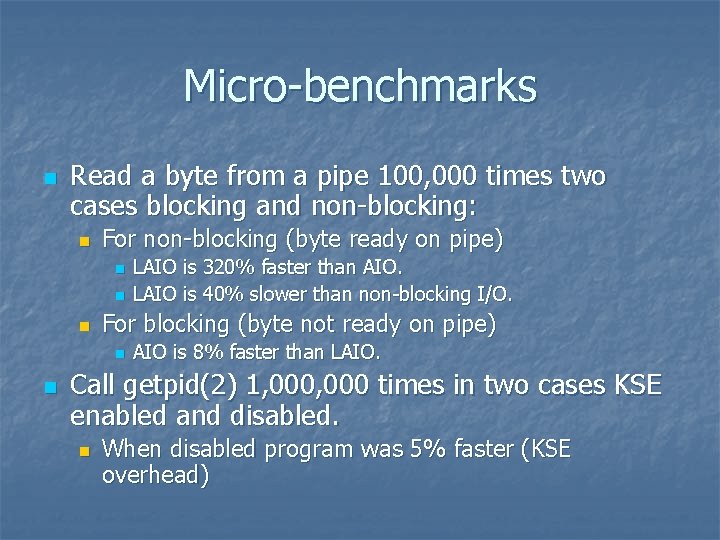 Micro-benchmarks

Read a byte from a pipe 100,000 times two cases blocking and non-blocking:

For non-blocking (byte ready on pipe)

LAIO is 320% faster than AIO.

LAIO is 40% slower than non-blocking I/O.

For blocking (byte not ready on pipe)

AIO is 8% faster than LAIO.

Call getpid(2) 1,000,000 times in two cases KSE enabled and disabled.

When disabled program was 5% faster (KSE overhead)